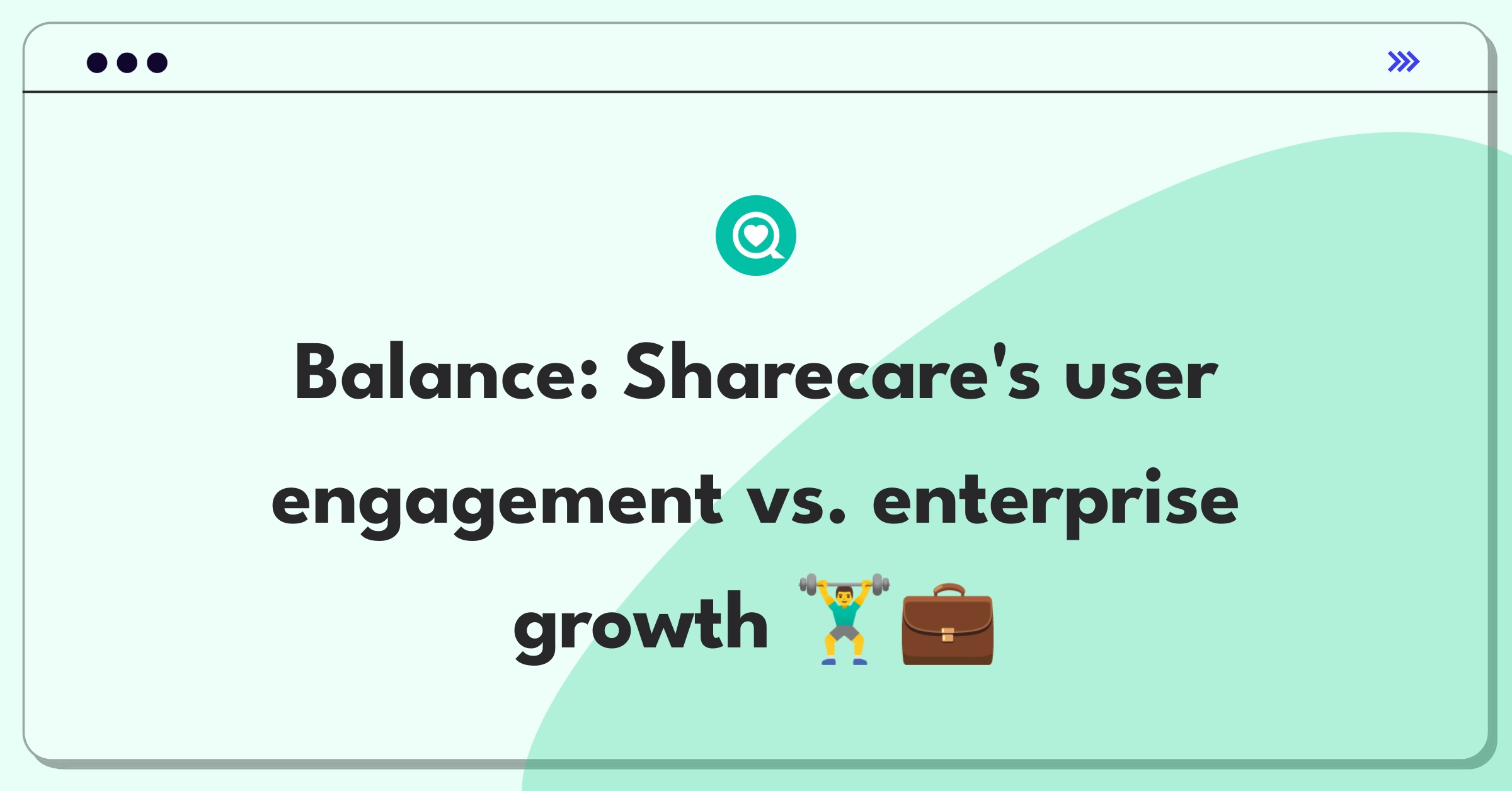 Balance: Sharecare's user engagement vs. enterprise growth 🏋️‍♂️💼